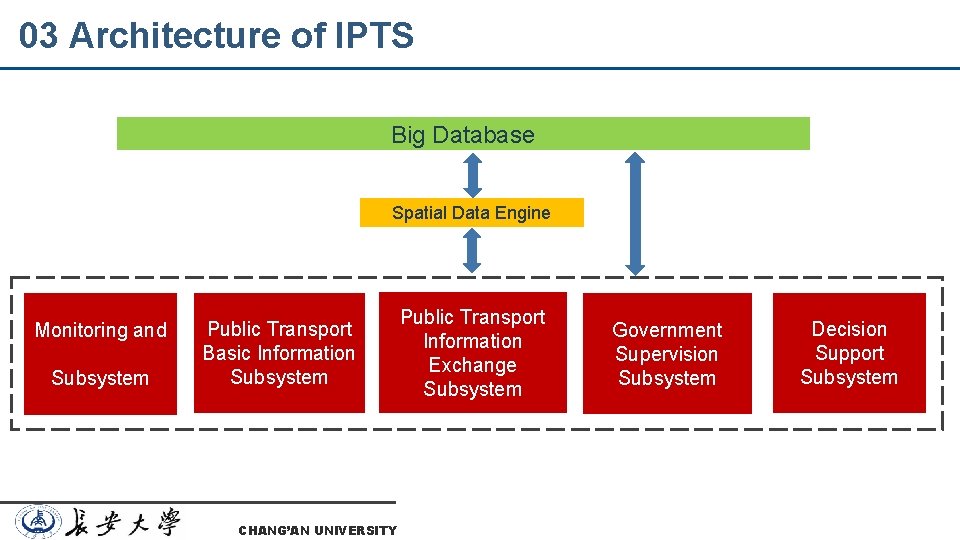 03 Architecture of IPTS

Big Database

Spatial Data Engine

Monitoring and

Subsystem

Public Transport Basic Information Subsystem

Public Transport Information Exchange Subsystem

Government Supervision Subsystem

Decision Support Subsystem

長安大學

CHANG'AN UNIVERSITY